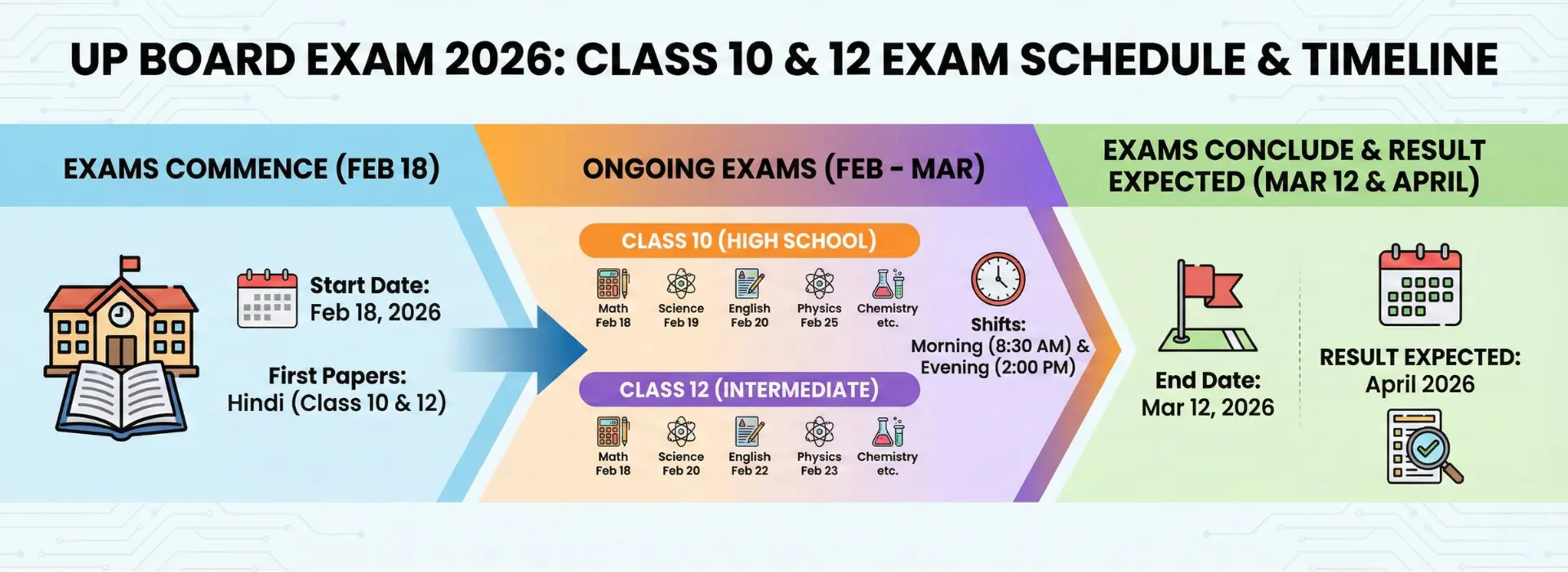 UP BOARD EXAM 2026: CLASS 10 & 12 EXAM SCHEDULE & TIMELINE

EXAMS COMMENCE (FEB 18)

Start Date:
Feb 18, 2026

First Papers:
Hindi (Class 10 & 12)

ONGOING EXAMS (FEB - MAR)

CLASS 10 (HIGH SCHOOL)

Math Feb 18
Science Feb 19
English Feb 20
Physics Feb 25
Chemistry etc.

Shifts:
Morning (8:30 AM) & Evening (2:00 PM)

CLASS 12 (INTERMEDIATE)

Math Feb 18
Science Feb 20
English Feb 22
Physics Feb 23
Chemistry etc.

EXAMS CONCLUDE & RESULT EXPECTED (MAR 12 & APRIL)

End Date:
Mar 12, 2026

RESULT EXPECTED:
April 2026